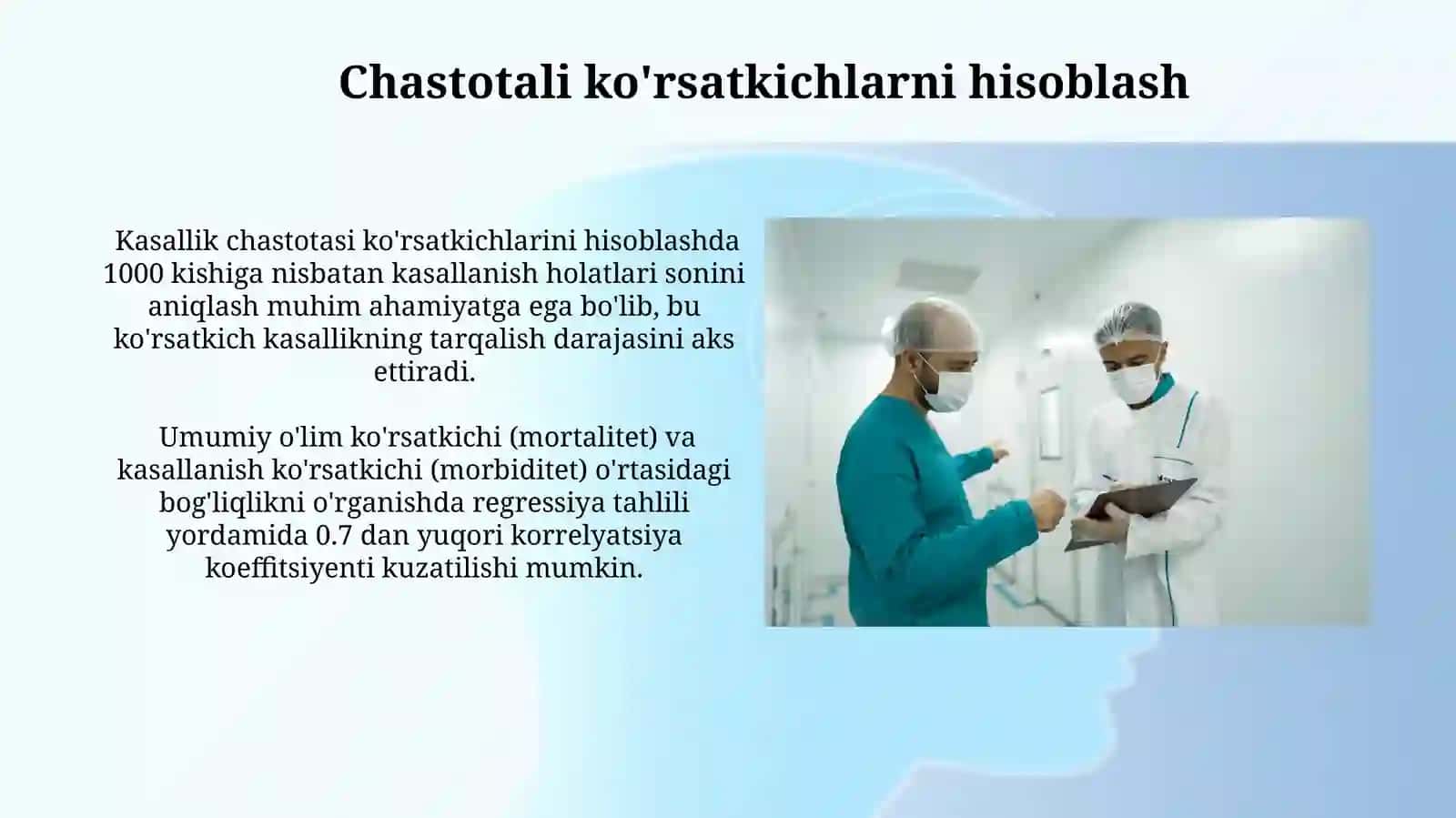 Chastotali ko'rsatkichlarni hisoblash

Kasallik chastotasi ko'rsatkichlarini hisoblashda 1000 kishiga nisbatan kasallanish holatlari sonini aniqlash muhim ahamiyatga ega bo'lib, bu ko'rsatkich kasallikning tarqalish darajasini aks ettiradi.

Umumiy o'lim ko'rsatkichi (mortalitet) va kasallanish ko'rsatkichi (morbiditet) o'rtasidagi bog'liqlikni o'rganishda regressiya tahlili yordamida 0.7 dan yuqori korrelyatsiya koeffitsiyenti kuzatilishi mumkin.